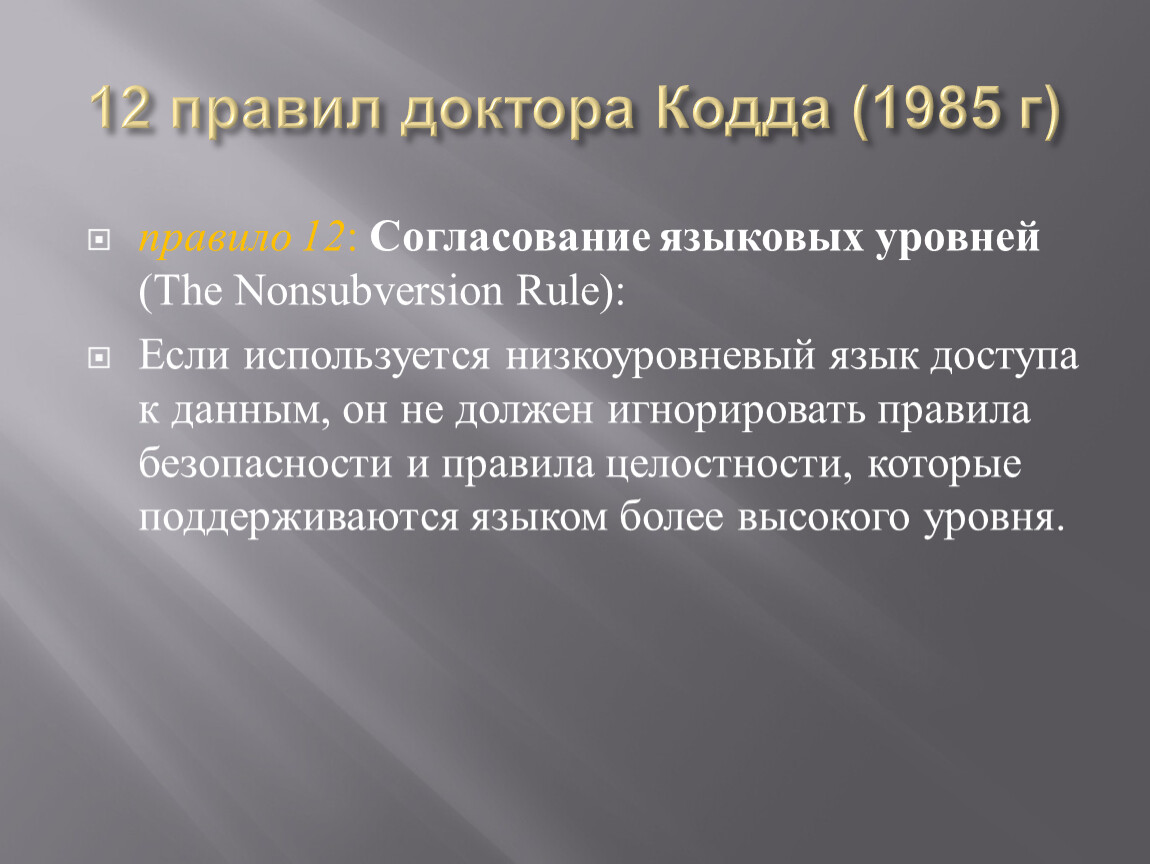 12 правил доктора Кодда (1985 г)

правило 12: Согласование языковых уровней (The Nonsubversion Rule):

Если используется низкоуровневый язык доступа к данным, он не должен игнорировать правила безопасности и правила целостности, которые поддерживаются языком более высокого уровня.